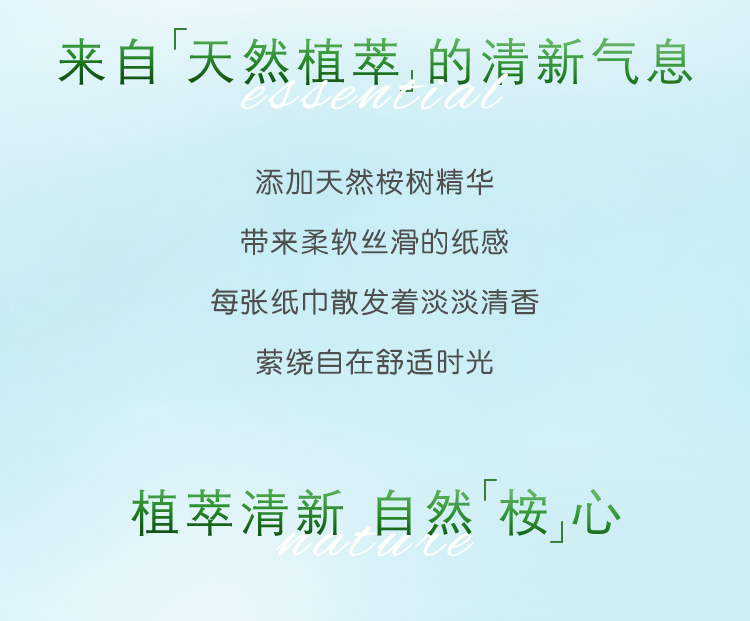 来自「天然植萃」的清新气息

essential

添加天然桉树精华

带来柔软丝滑的纸感

每张纸巾散发着淡淡清香

萦绕自在舒适时光

植萃清新 自然「桉」心

nature